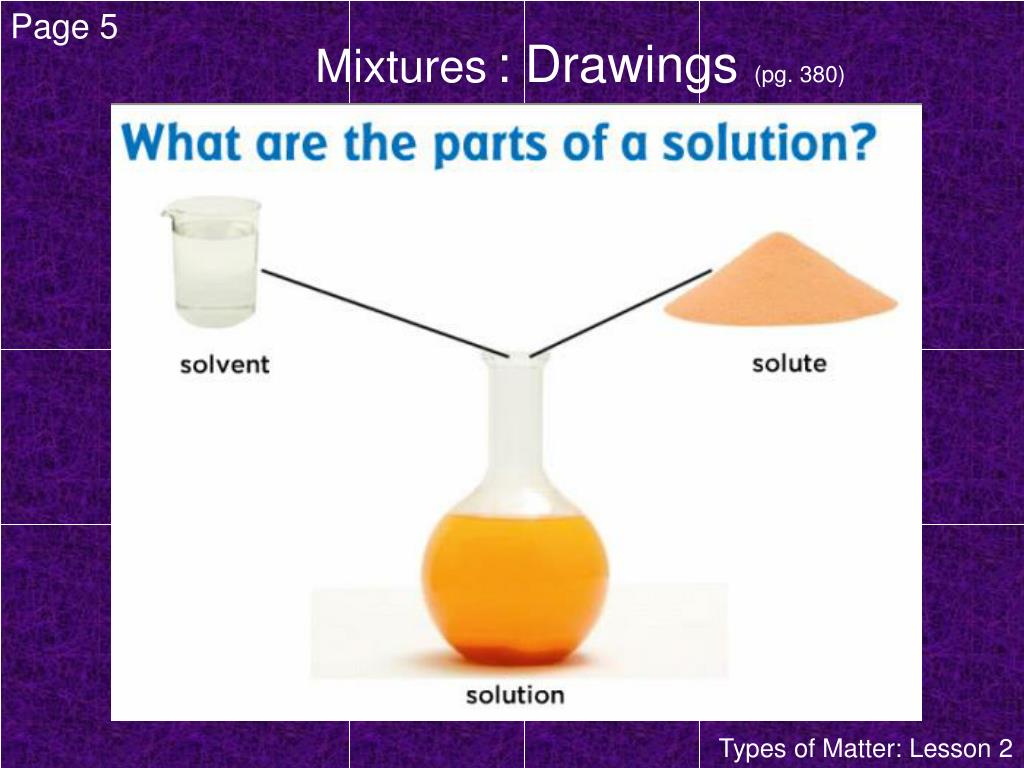 Page 5

Mixtures : Drawings (pg. 380)

What are the parts of a solution?

solvent

solute

solution

Types of Matter: Lesson 2